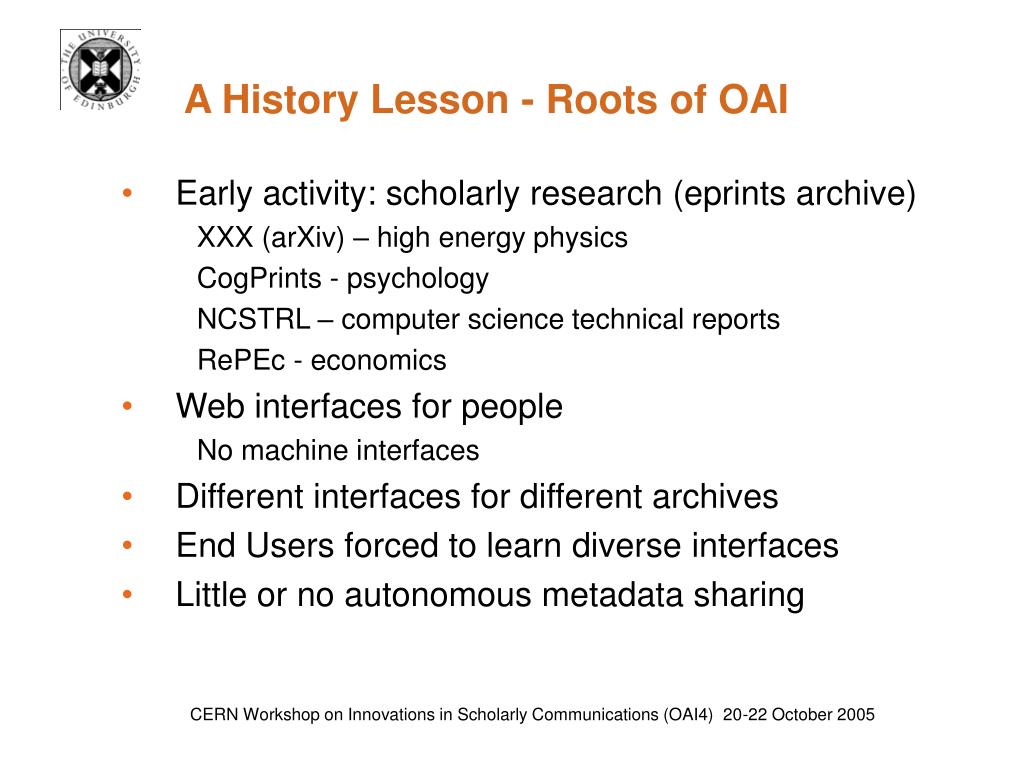 THE UNIVERSITY OF EDINBURGH

A History Lesson - Roots of OAI

• Early activity: scholarly research (eprints archive)
XXX (arXiv) – high energy physics
CogPrints - psychology
NCSTRL – computer science technical reports
RePEc - economics
• Web interfaces for people
No machine interfaces
• Different interfaces for different archives
• End Users forced to learn diverse interfaces
• Little or no autonomous metadata sharing

CERN Workshop on Innovations in Scholarly Communications (OAI4) 20-22 October 2005